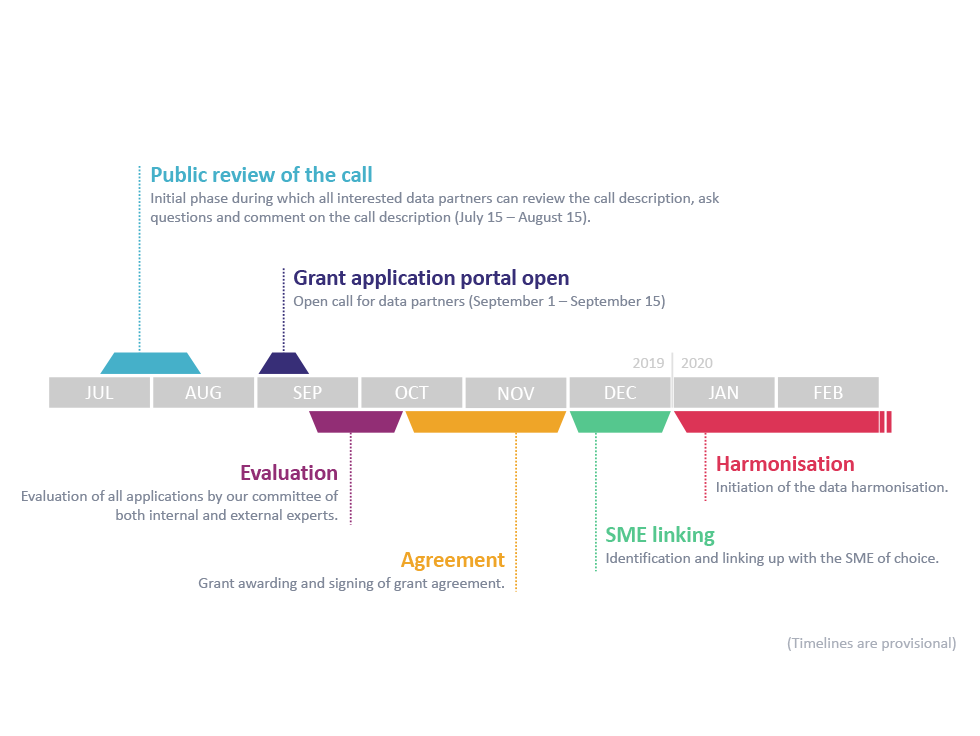 Public review of the call
Initial phase during which all interested data partners can review the call description, ask questions and comment on the call description (July 15 – August 15).

Grant application portal open
Open call for data partners (September 1 – September 15)

2019 2020

JUL AUG SEP OCT NOV DEC JAN FEB

Evaluation
Evaluation of all applications by our committee of both internal and external experts.

Agreement
Grant awarding and signing of grant agreement.

SME linking
Identification and linking up with the SME of choice.

Harmonisation
Initiation of the data harmonisation.

(Timelines are provisional)